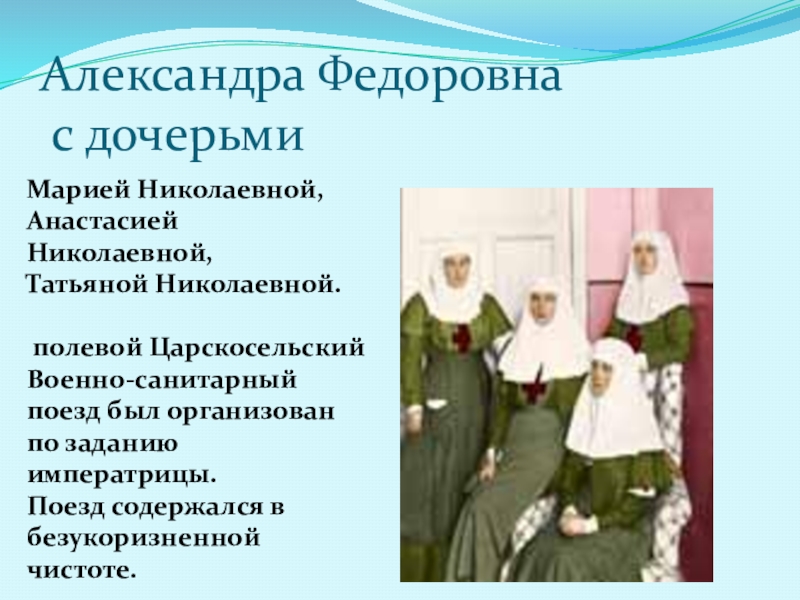 Александра Федоровна с дочерьми

Марией Николаевной, Анастасией Николаевной, Татьяной Николаевной.

полевой Царскосельский Военно-санитарный поезд был организован по заданию императрицы. Поезд содержался в безукоризненной чистоте.